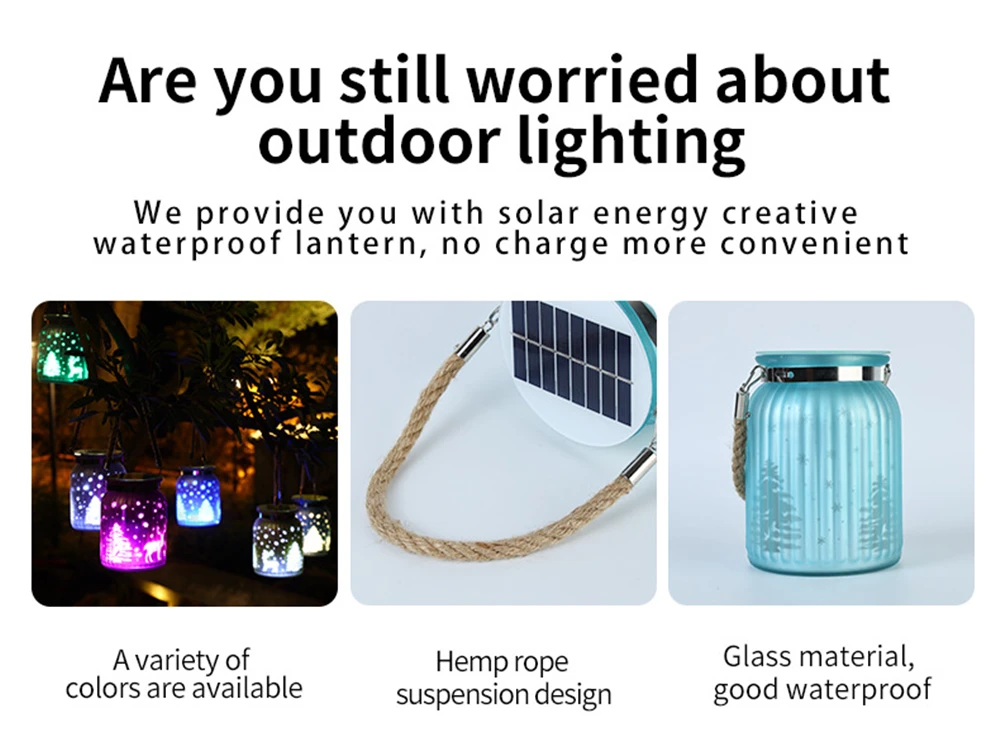 Are you still worried about outdoor lighting

We provide you with solar energy creative waterproof lantern, no charge more convenient

A variety of colors are available

Hemp rope suspension design

Glass material, good waterproof